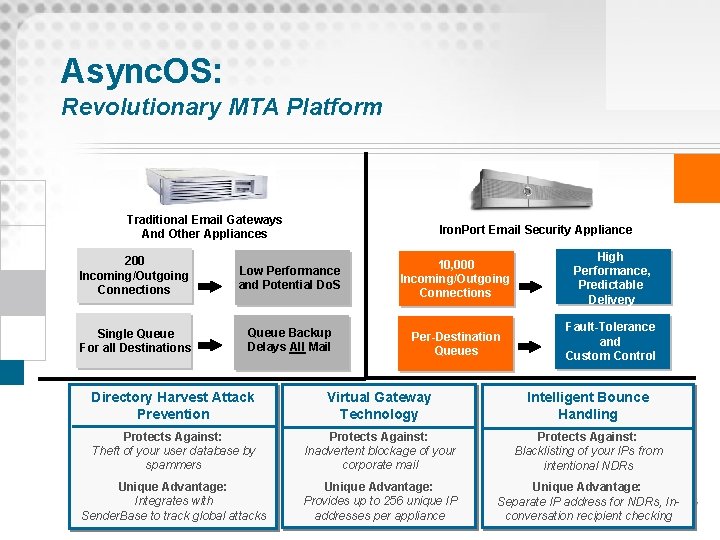 AsyncOS:
Revolutionary MTA Platform

Traditional Email Gateways And Other Appliances

200 Incoming/Outgoing Connections

Low Performance and Potential DoS

Single Queue For all Destinations

Queue Backup Delays All Mail

IronPort Email Security Appliance

10,000 Incoming/Outgoing Connections

High Performance, Predictable Delivery

Per-Destination Queues

Fault-Tolerance and Custom Control

Directory Harvest Attack Prevention

Protects Against:
Theft of your user database by spammers

Unique Advantage:
Integrates with SenderBase to track global attacks

Virtual Gateway Technology

Protects Against:
Inadvertent blockage of your corporate mail

Unique Advantage:
Provides up to 256 unique IP addresses per appliance

Intelligent Bounce Handling

Protects Against:
Blacklisting of your IPs from intentional NDRs

Unique Advantage:
Separate IP address for NDRs, In-conversation recipient checking